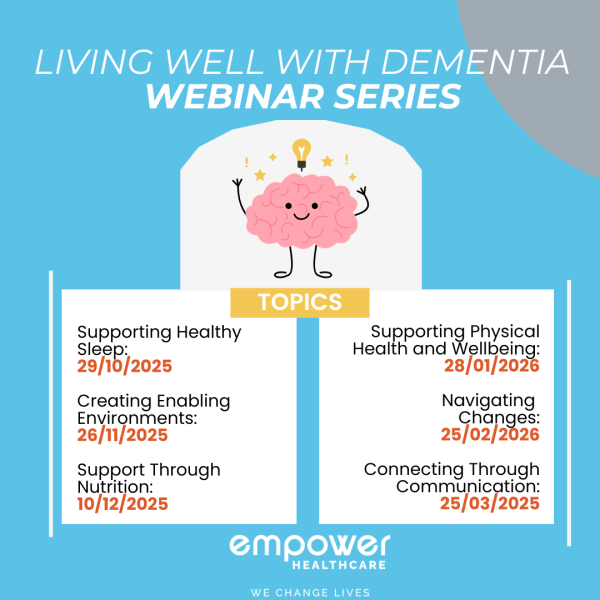 LIVING WELL WITH DEMENTIA
WEBINAR SERIES

TOPICS

Supporting Healthy Sleep:
29/10/2025

Creating Enabling Environments:
26/11/2025

Support Through Nutrition:
10/12/2025

Supporting Physical Health and Wellbeing:
28/01/2026

Navigating Changes:
25/02/2026

Connecting Through Communication:
25/03/2025

empower
HEALTHCARE

WE CHANGE LIVES